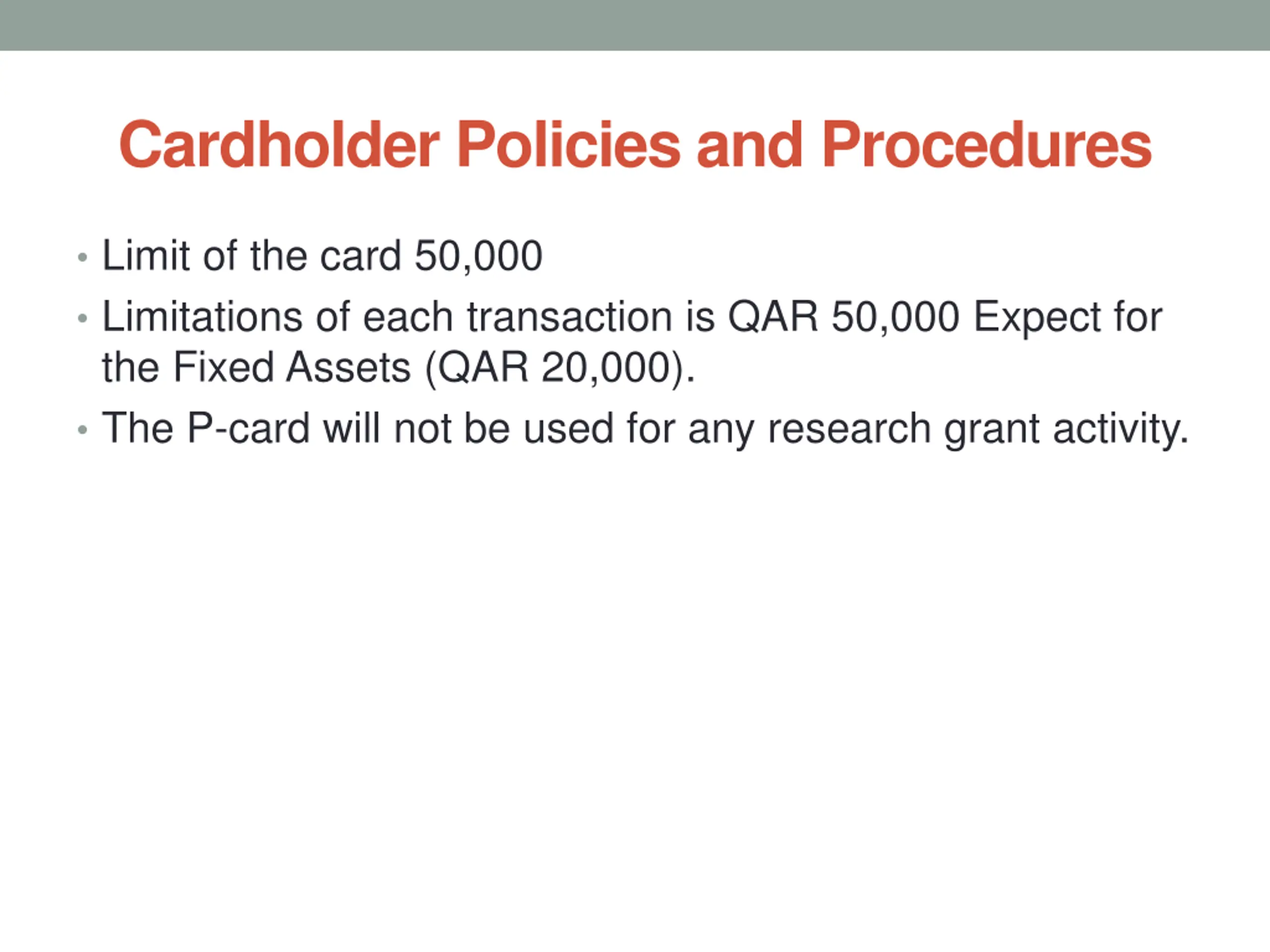 Cardholder Policies and Procedures

• Limit of the card 50,000
• Limitations of each transaction is QAR 50,000 Expect for the Fixed Assets (QAR 20,000).
• The P-card will not be used for any research grant activity.